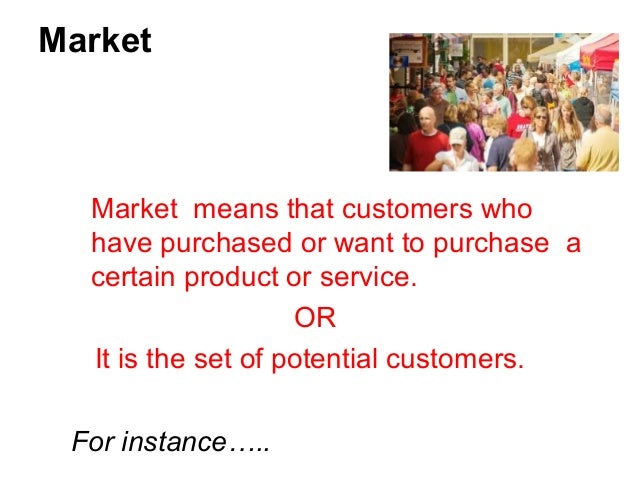 Market

Market means that customers who have purchased or want to purchase a certain product or service.

OR

It is the set of potential customers.

For instance…..